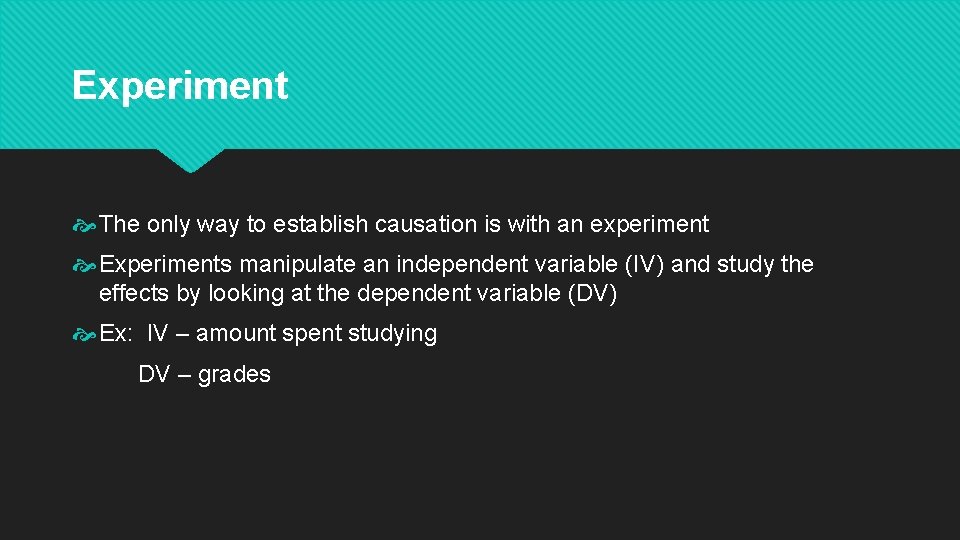 Experiment

The only way to establish causation is with an experiment

Experiments manipulate an independent variable (IV) and study the effects by looking at the dependent variable (DV)

Ex: IV – amount spent studying

DV – grades